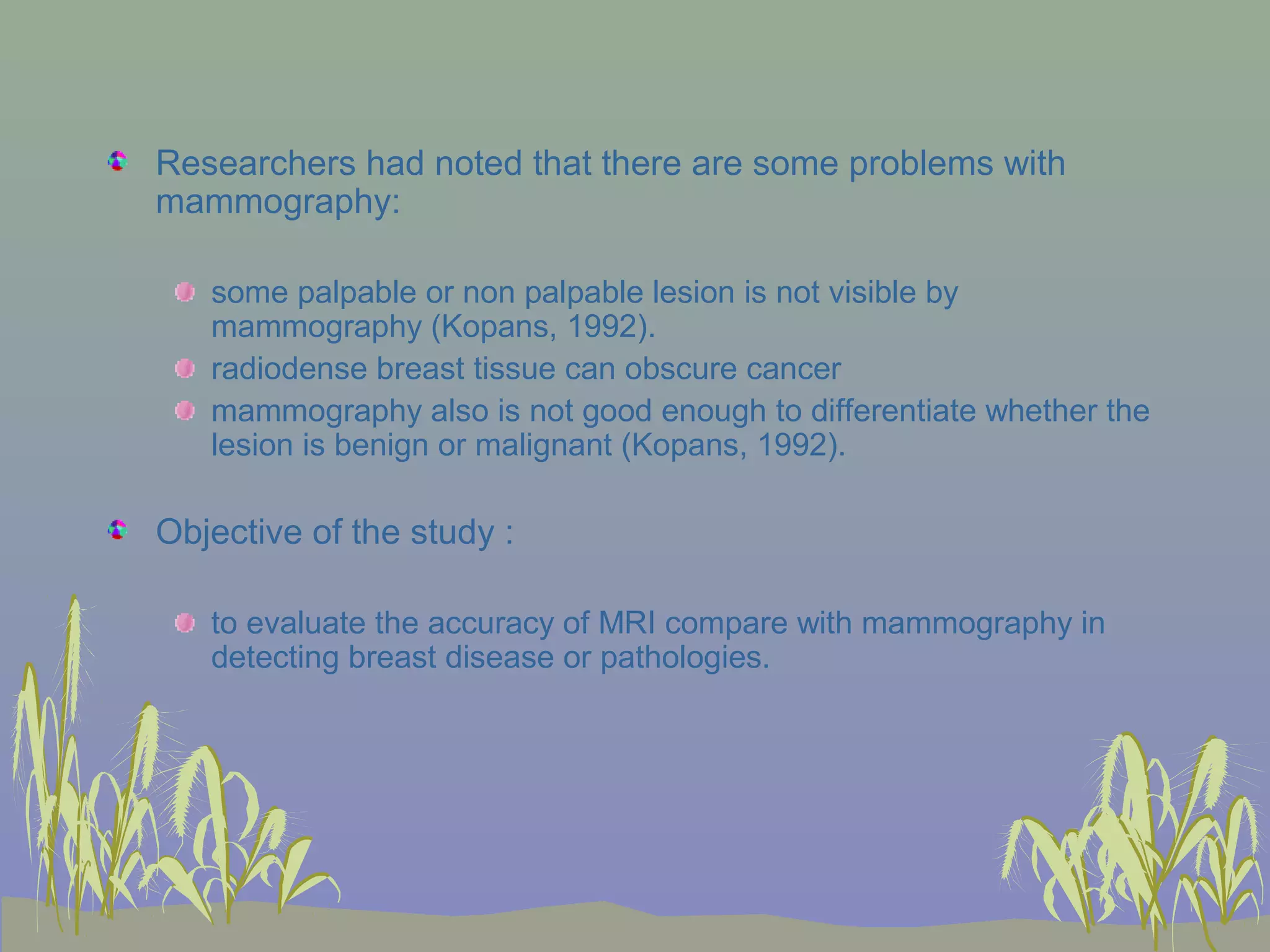 Researchers had noted that there are some problems with mammography:

some palpable or non palpable lesion is not visible by mammography (Kopans, 1992).

radiodense breast tissue can obscure cancer

mammography also is not good enough to differentiate whether the lesion is benign or malignant (Kopans, 1992).

Objective of the study :

to evaluate the accuracy of MRI compare with mammography in detecting breast disease or pathologies.